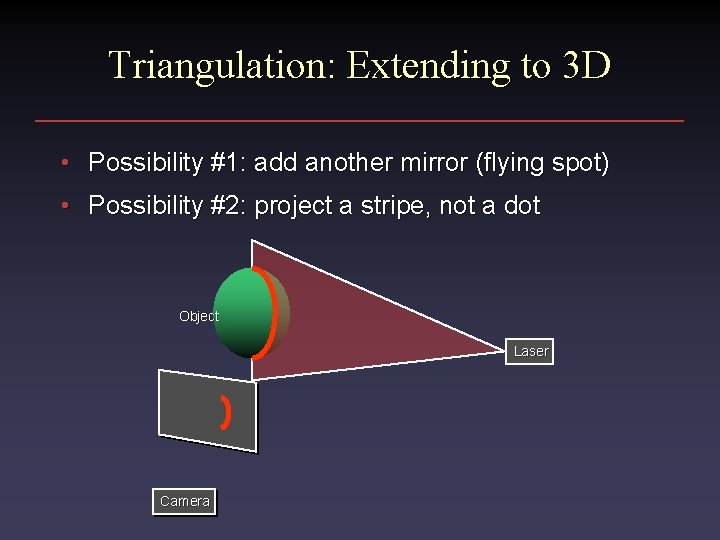 Triangulation: Extending to 3D

• Possibility #1: add another mirror (flying spot)
• Possibility #2: project a stripe, not a dot

Object

Laser

Camera